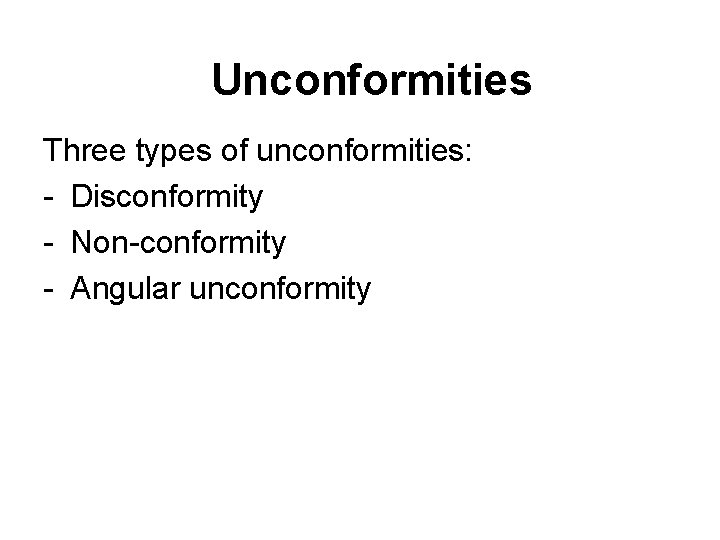 Unconformities

Three types of unconformities:
- Disconformity
- Non-conformity
- Angular unconformity